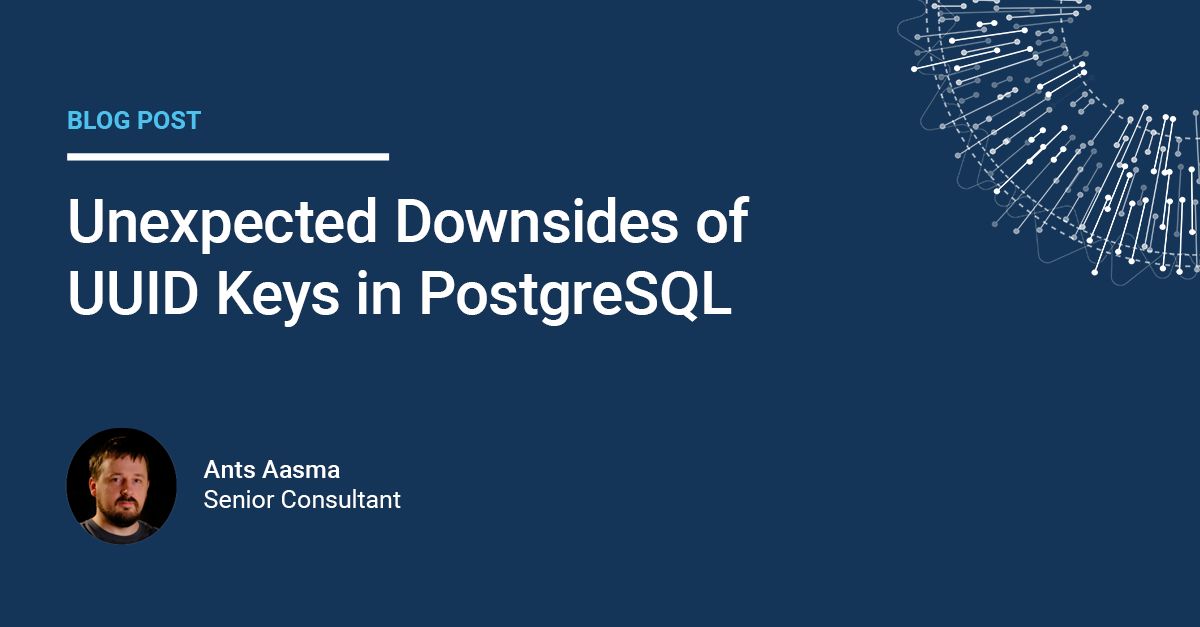 BLOG POST

Unexpected Downsides of UUID Keys in PostgreSQL

Ants Aasma
Senior Consultant